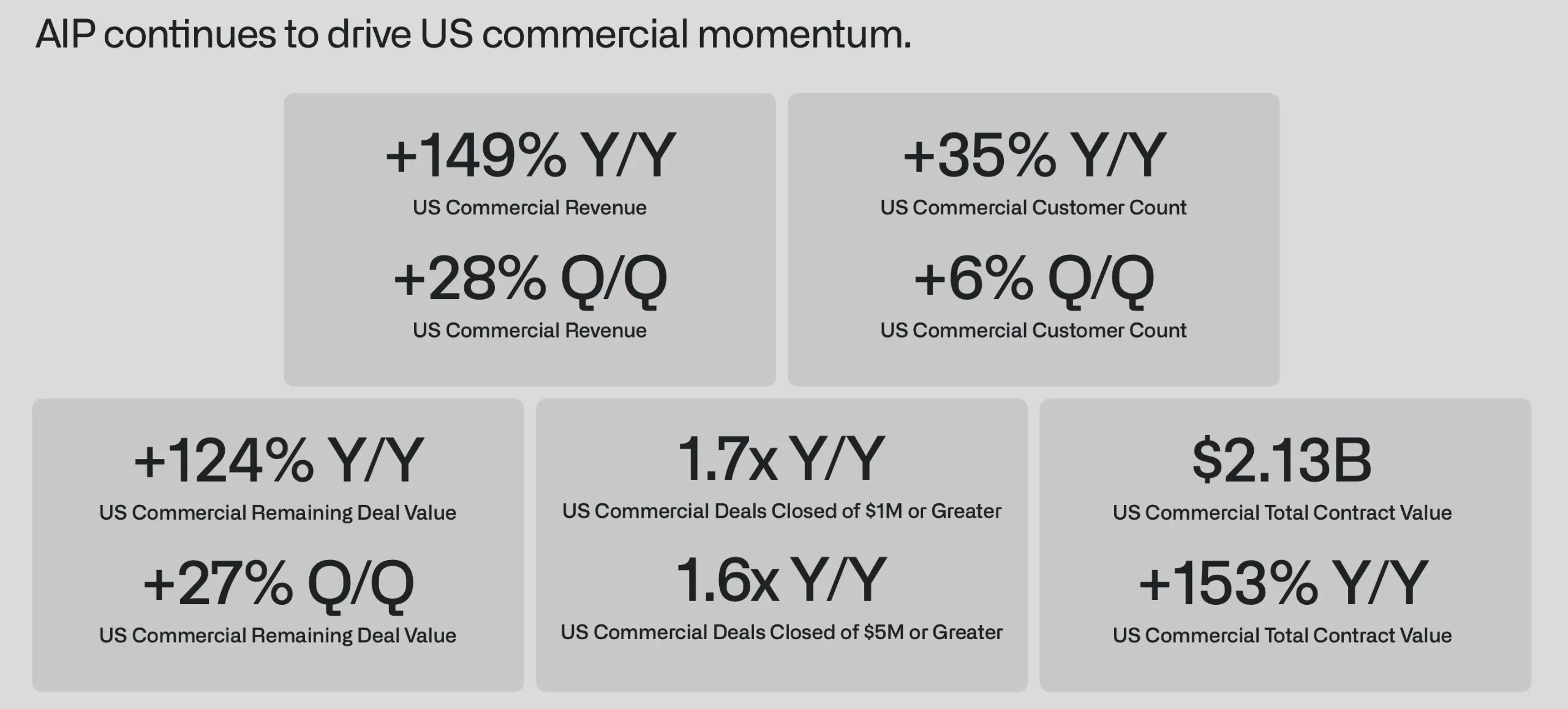 AIP continues to drive US commercial momentum.

+149% Y/Y
US Commercial Revenue

+28% Q/Q
US Commercial Revenue

+35% Y/Y
US Commercial Customer Count

+6% Q/Q
US Commercial Customer Count

+124% Y/Y
US Commercial Remaining Deal Value

+27% Q/Q
US Commercial Remaining Deal Value

1.7x Y/Y
US Commercial Deals Closed of \$1M or Greater

1.6x Y/Y
US Commercial Deals Closed of \$5M or Greater

\$2.13B
US Commercial Total Contract Value

+153% Y/Y
US Commercial Total Contract Value